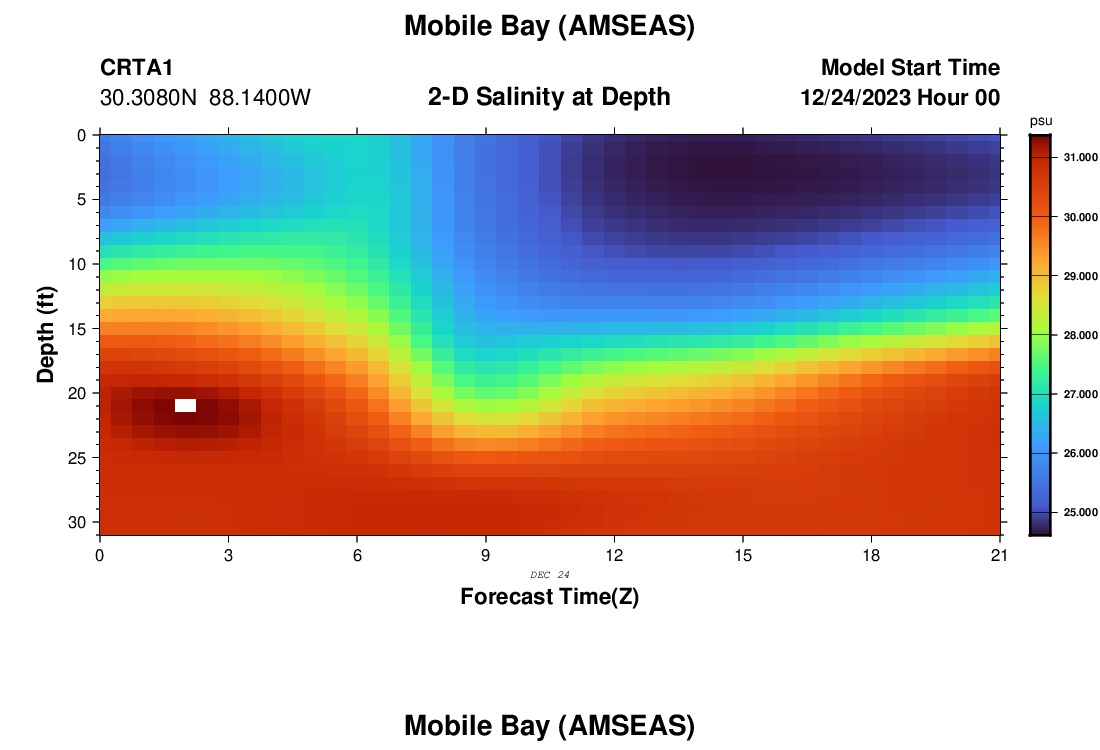 Mobile Bay (AMSEAS)

CRTA1
30.3080N 88.1400W

2-D Salinity at Depth

Model Start Time
12/24/2023 Hour 00

psu
31.000
30.000
29.000
28.000
27.000
26.000
25.000

Depth (ft)
0
5
10
15
20
25
30

0
3
6
9
12
15
18
21

DEC 24

Forecast Time(Z)

Mobile Bay (AMSEAS)